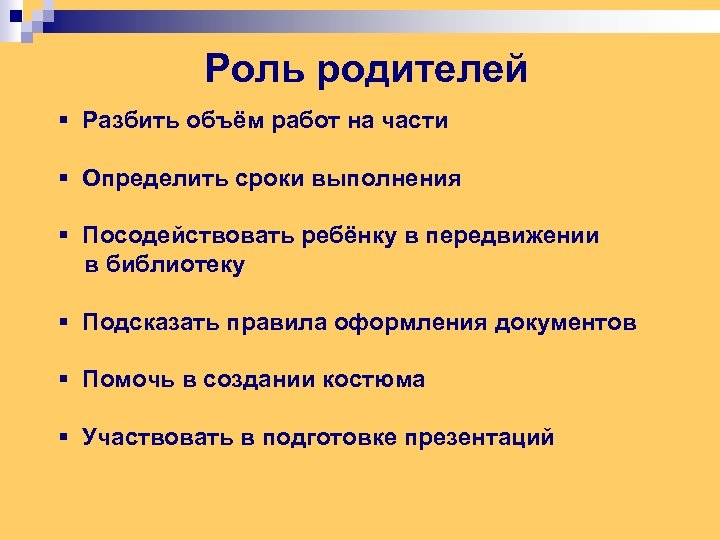 Роль родителей

▪ Разбить объём работ на части

▪ Определить сроки выполнения

▪ Посодействовать ребёнку в передвижении в библиотеку

▪ Подсказать правила оформления документов

▪ Помочь в создании костюма

▪ Участвовать в подготовке презентаций